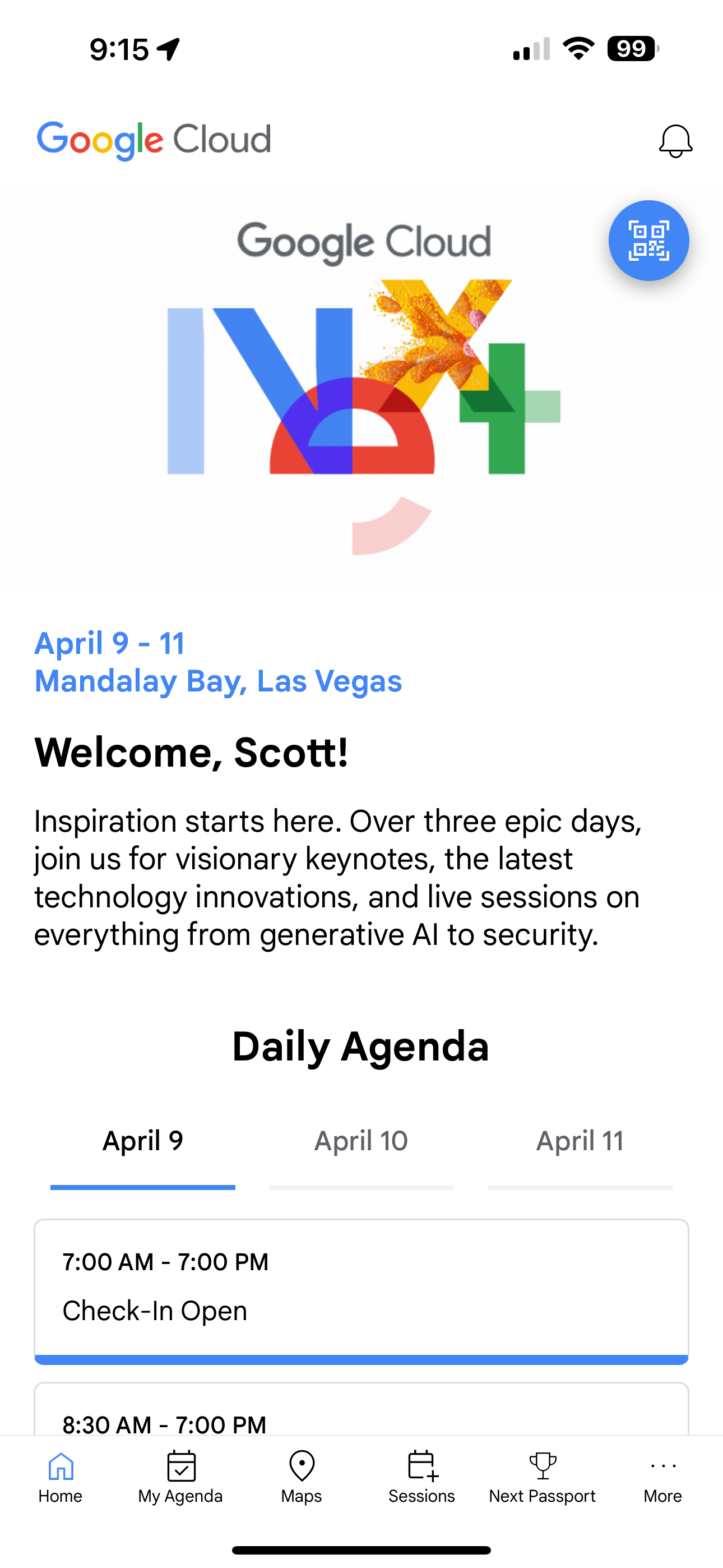 9:15

99

Google Cloud

Google Cloud

Next

April 9 - 11
Mandalay Bay, Las Vegas

Welcome, Scott!

Inspiration starts here. Over three epic days, join us for visionary keynotes, the latest technology innovations, and live sessions on everything from generative AI to security.

Daily Agenda

April 9 April 10 April 11

7:00 AM - 7:00 PM
Check-In Open

8:30 AM - 7:00 PM

Home My Agenda Maps Sessions Next Passport More